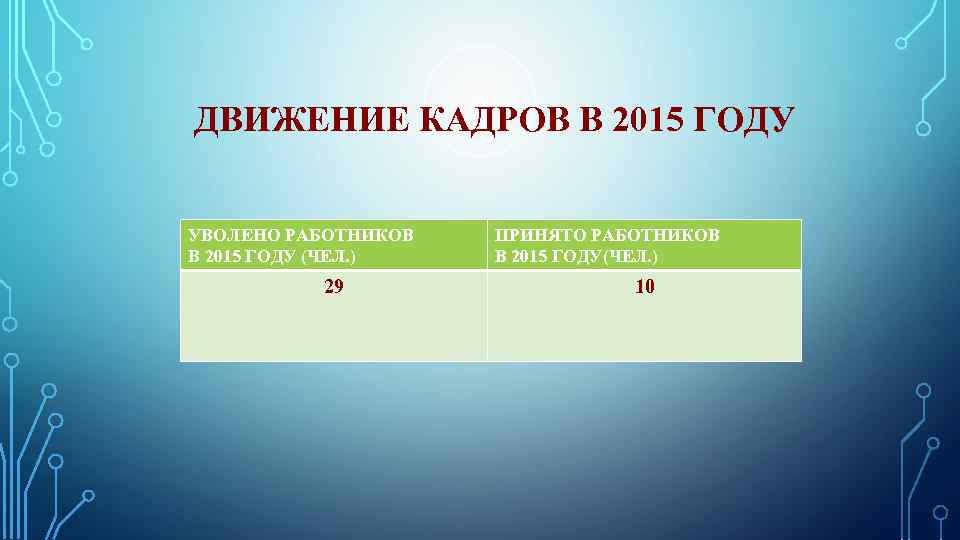 ДВИЖЕНИЕ КАДРОВ В 2015 ГОДУ

| УВОЛЕНО РАБОТНИКОВ В 2015 ГОДУ (ЧЕЛ.) | ПРИНЯТО РАБОТНИКОВ В 2015 ГОДУ(ЧЕЛ.) |
|---|---|
| 29 | 10 |